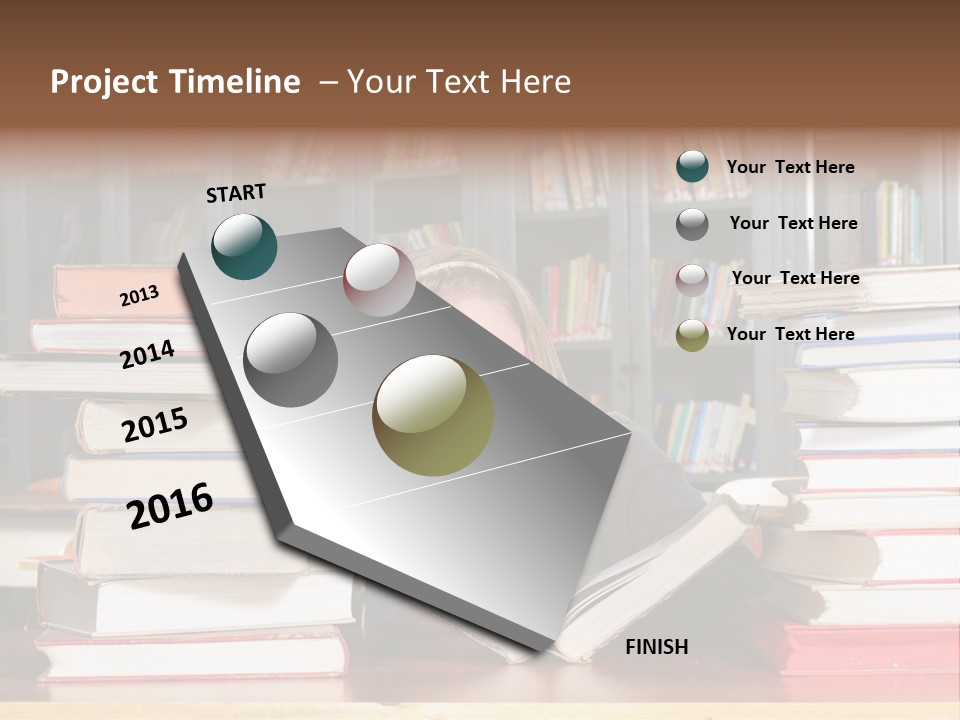 Project Timeline – Your Text Here

START

2013

2014

2015

2016

FINISH

Your Text Here

Your Text Here

Your Text Here

Your Text Here